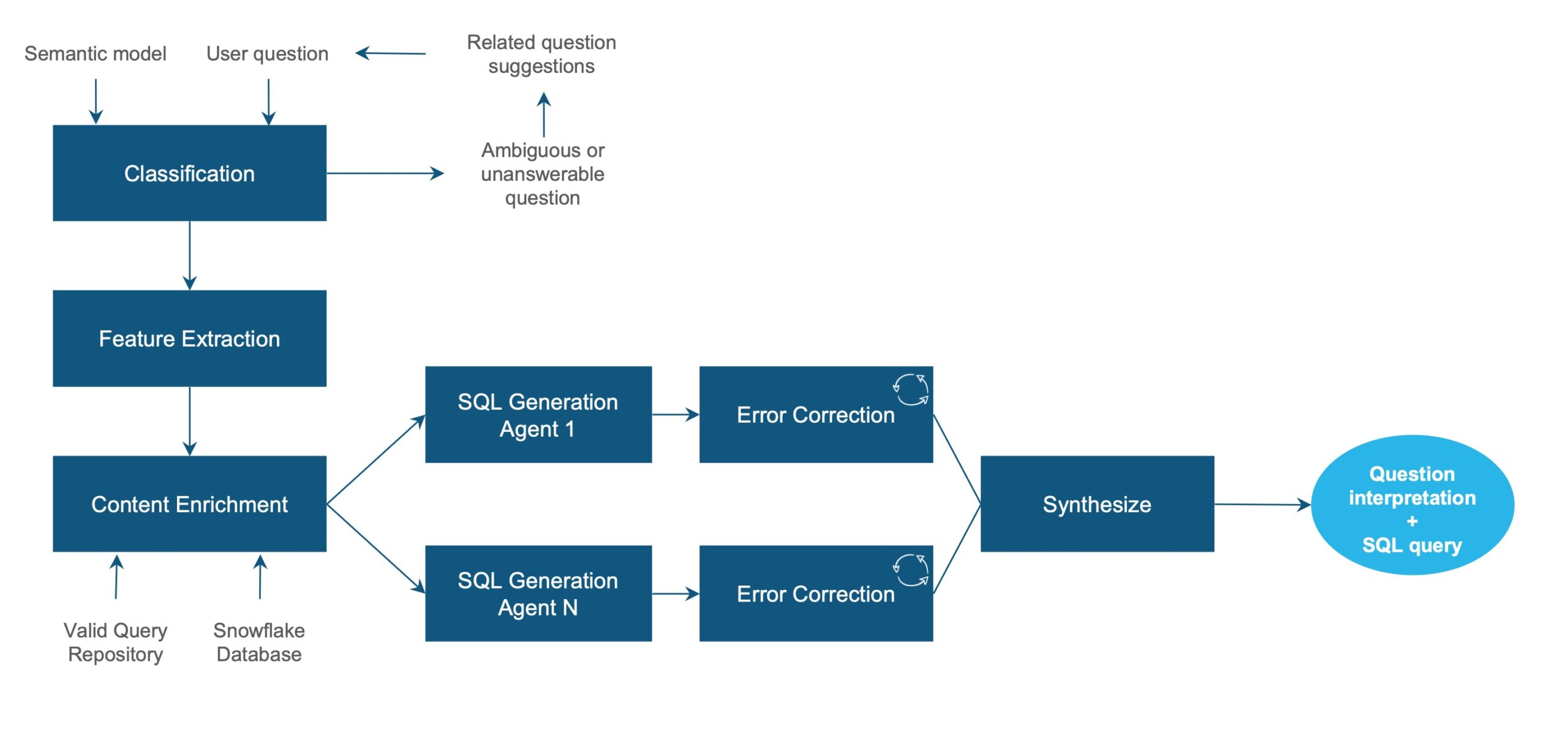 Semantic model

User question

Related question suggestions

Classification

Ambiguous or unanswerable question

Feature Extraction

Content Enrichment

Valid Query Repository

Snowflake Database

SQL Generation Agent 1

Error Correction

SQL Generation Agent N

Error Correction

Synthesize

Question interpretation + SQL query